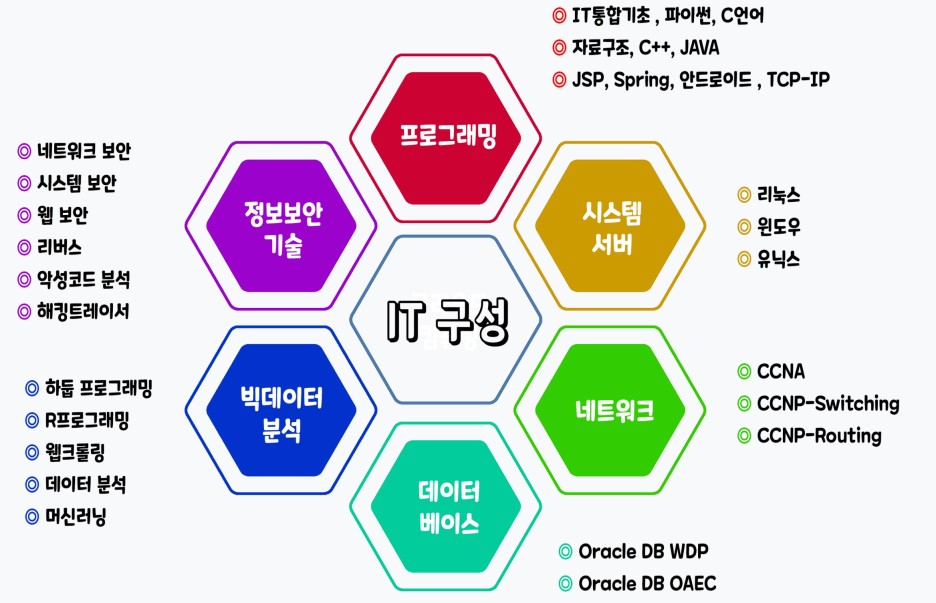 ◎ IT통합기초 , 파이썬, C언어
◎ 자료구조, C++, JAVA
◎ JSP, Spring, 안드로이드 , TCP-IP

프로그래밍

◎ 네트워크 보안
◎ 시스템 보안
◎ 웹 보안
◎ 리버스
◎ 악성코드 분석
◎ 해킹트레이서

정보보안 기술

시스템 서버

◎ 리눅스
◎ 윈도우
◎ 유닉스

IT 구성

◎ 하둡 프로그래밍
◎ R프로그래밍
◎ 웹크롤링
◎ 데이터 분석
◎ 머신러닝

빅데이터 분석

네트워크

◎ CCNA
◎ CCNP-Switching
◎ CCNP-Routing

데이터 베이스

◎ Oracle DB WDP
◎ Oracle DB OAEC